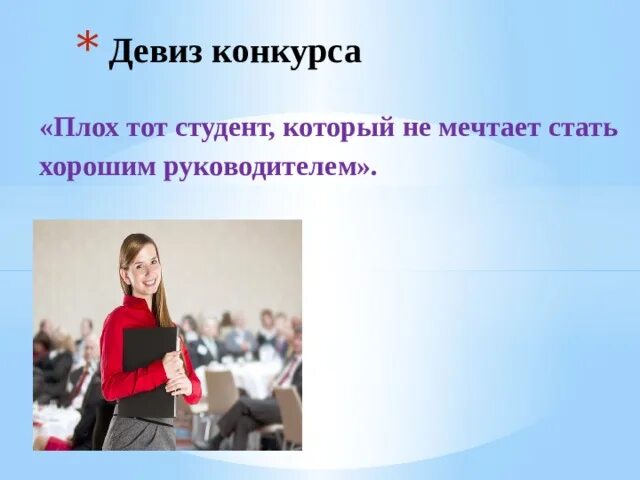 * Девиз конкурса

«Плох тот студент, который не мечтает стать хорошим руководителем».